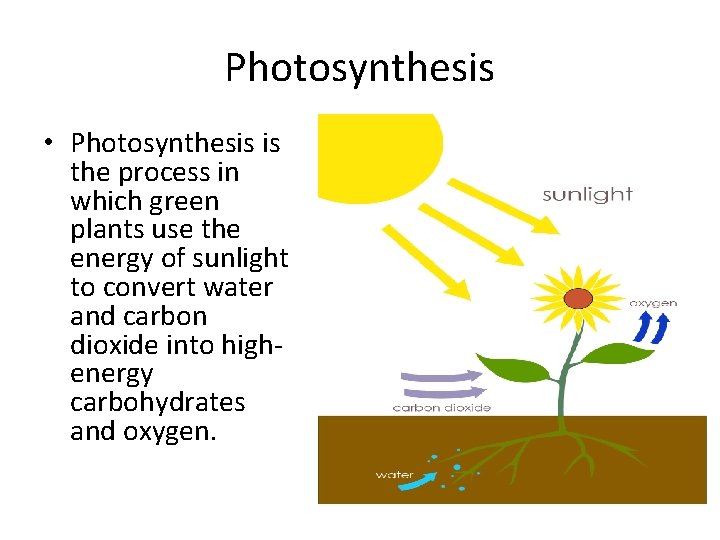 Photosynthesis

• Photosynthesis is the process in which green plants use the energy of sunlight to convert water and carbon dioxide into high-energy carbohydrates and oxygen.

sunlight

oxygen

carbon dioxide

water